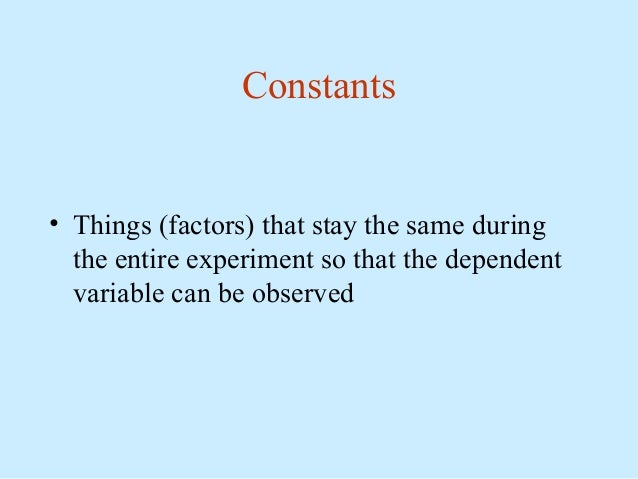 Constants

• Things (factors) that stay the same during the entire experiment so that the dependent variable can be observed